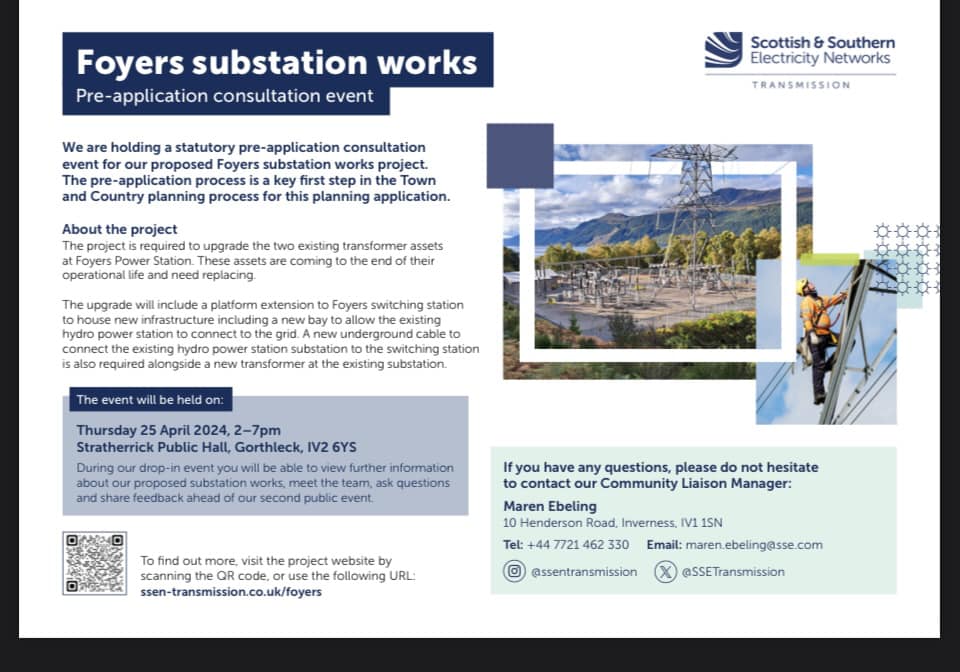 Foyers substation works
Pre-application consultation event

Scottish & Southern Electricity Networks
TRANSMISSION

We are holding a statutory pre-application consultation event for our proposed Foyers substation works project. The pre-application process is a key first step in the Town and Country planning process for this planning application.

About the project
The project is required to upgrade the two existing transformer assets at Foyers Power Station. These assets are coming to the end of their operational life and need replacing.

The upgrade will include a platform extension to Foyers switching station to house new infrastructure including a new bay to allow the existing hydro power station to connect to the grid. A new underground cable to connect the existing hydro power station substation to the switching station is also required alongside a new transformer at the existing substation.

The event will be held on:

Thursday 25 April 2024, 2–7pm
Stratherrick Public Hall, Gorthleck, IV2 6YS
During our drop-in event you will be able to view further information about our proposed substation works, meet the team, ask questions and share feedback ahead of our second public event.

To find out more, visit the project website by scanning the QR code, or use the following URL:
ssen-transmission.co.uk/foyers

If you have any questions, please do not hesitate to contact our Community Liaison Manager:
Maren Ebeling
10 Henderson Road, Inverness, IV1 1SN
Tel: +44 7721 462 330 Email: maren.ebeling@sse.com
@ssentransmission @SSETransmission